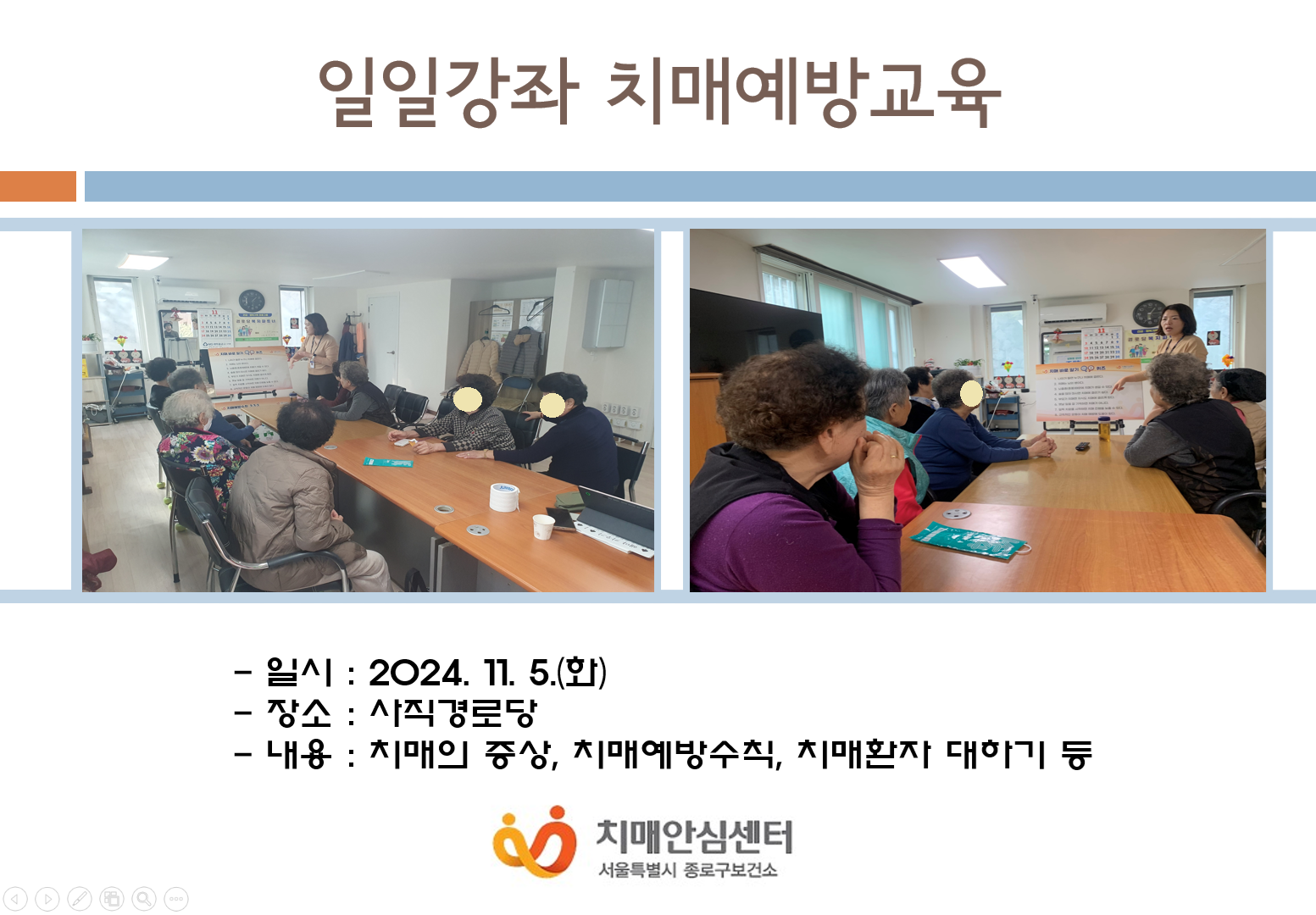 일일강좌 치매예방교육

- 일시 : 2024. 11. 5.(화)
- 장소 : 사직경로당
- 내용 : 치매의 증상, 치매예방수칙, 치매환자 대하기 등

치매안심센터
서울특별시 종로구보건소